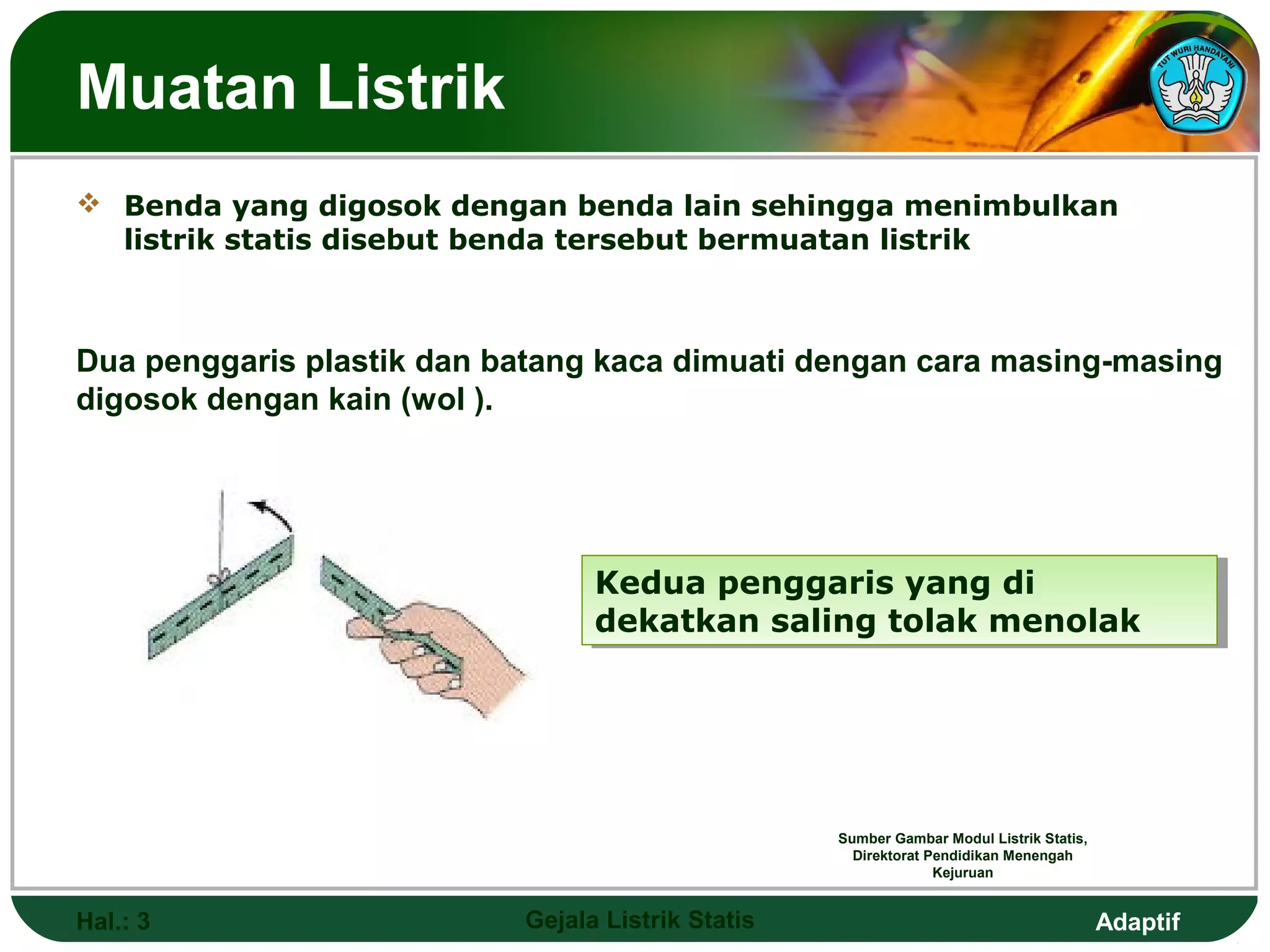 Muatan Listrik

TUT WURI HANDAYANI

❖ Benda yang digosok dengan benda lain sehingga menimbulkan listrik statis disebut benda tersebut bermuatan listrik

Dua penggaris plastik dan batang kaca dimuati dengan cara masing-masing digosok dengan kain (wol ).

Kedua penggaris yang di dekatkan saling tolak menolak

Sumber Gambar Modul Listrik Statis, Direktorat Pendidikan Menengah Kejuruan

Hal.: 3
Gejala Listrik Statis
Adaptif